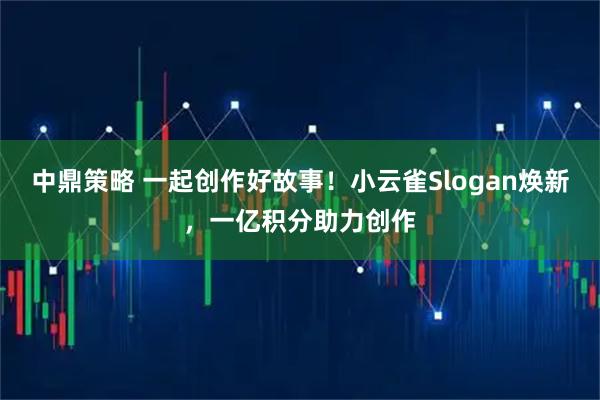 中鼎策略 一起创作好故事！小云雀Slogan焕新，一亿积分助力创作